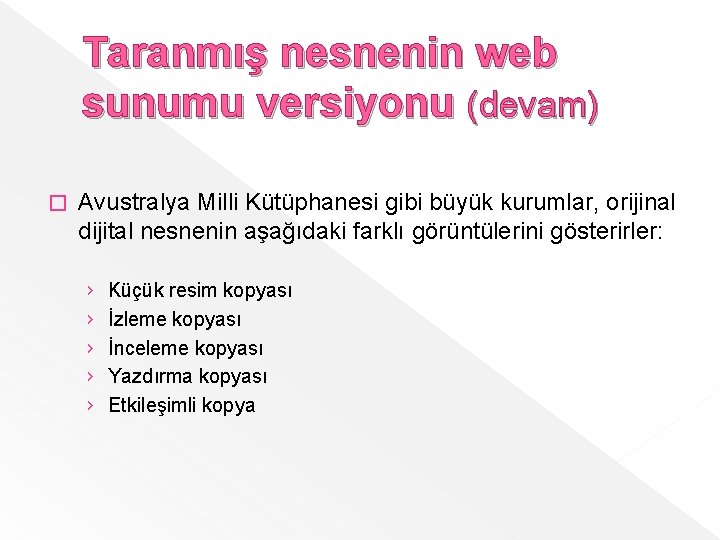 Taranmış nesnenin web sunumu versiyonu (devam)

Avustralya Milli Kütüphanesi gibi büyük kurumlar, orijinal dijital nesnenin aşağıdaki farklı görüntülerini gösterirler:

› Küçük resim kopyası
› İzleme kopyası
› İnceleme kopyası
› Yazdırma kopyası
› Etkileşimli kopya